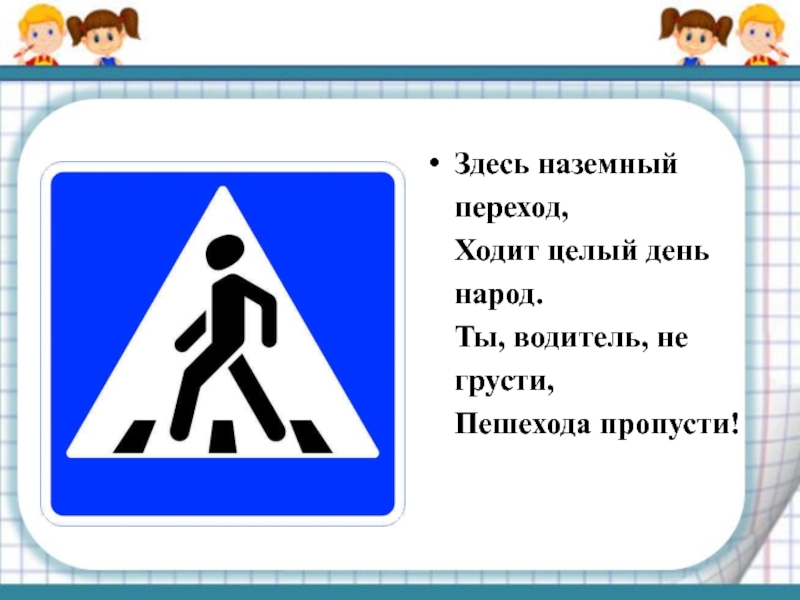 • Здесь наземный переход,
Ходит целый день народ.
Ты, водитель, не грусти,
Пешехода пропусти!